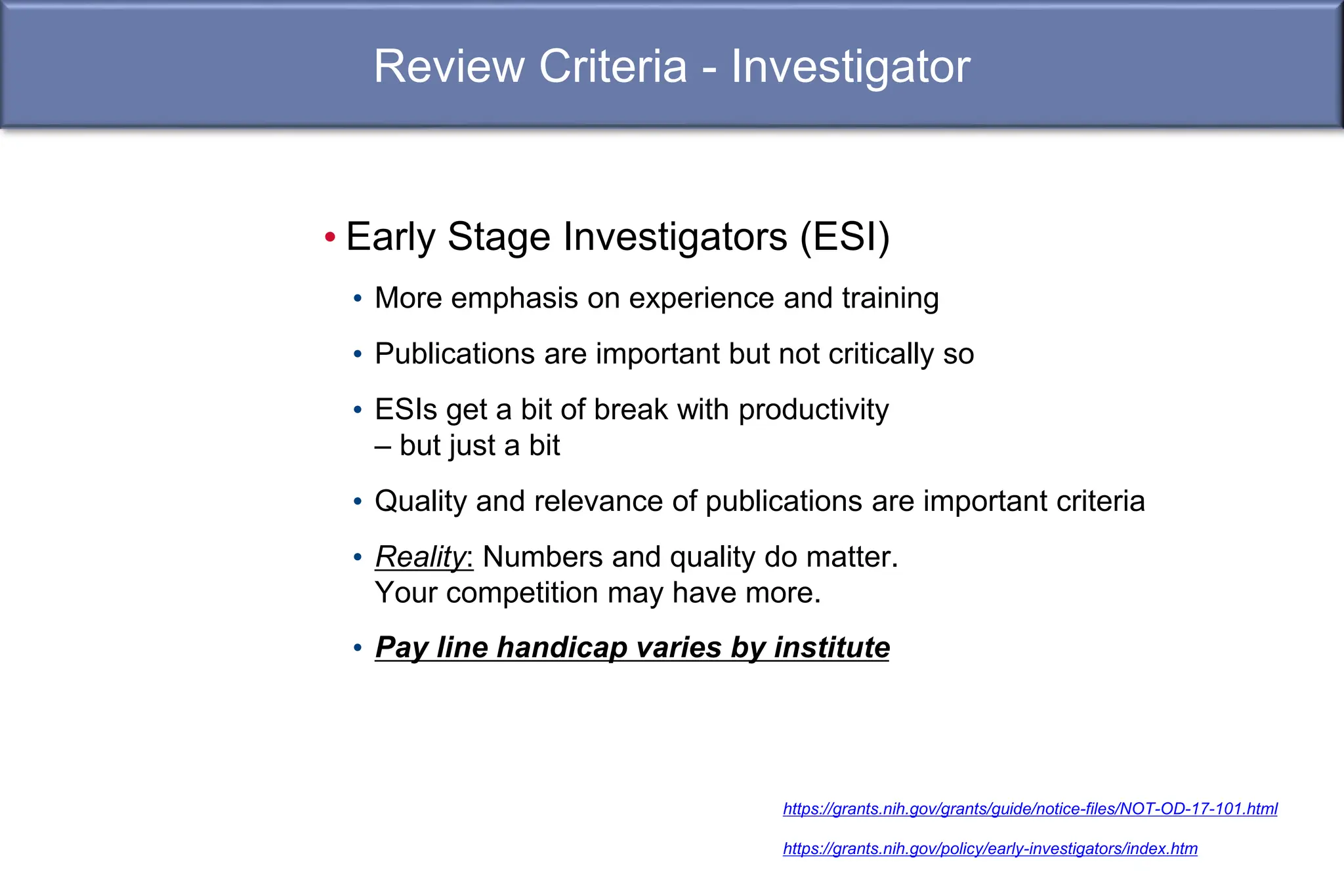 Review Criteria - Investigator

• Early Stage Investigators (ESI)

• More emphasis on experience and training

• Publications are important but not critically so

• ESIs get a bit of break with productivity – but just a bit

• Quality and relevance of publications are important criteria

• Reality: Numbers and quality do matter. Your competition may have more.

• Pay line handicap varies by institute

https://grants.nih.gov/grants/guide/notice-files/NOT-OD-17-101.html

https://grants.nih.gov/policy/early-investigators/index.htm